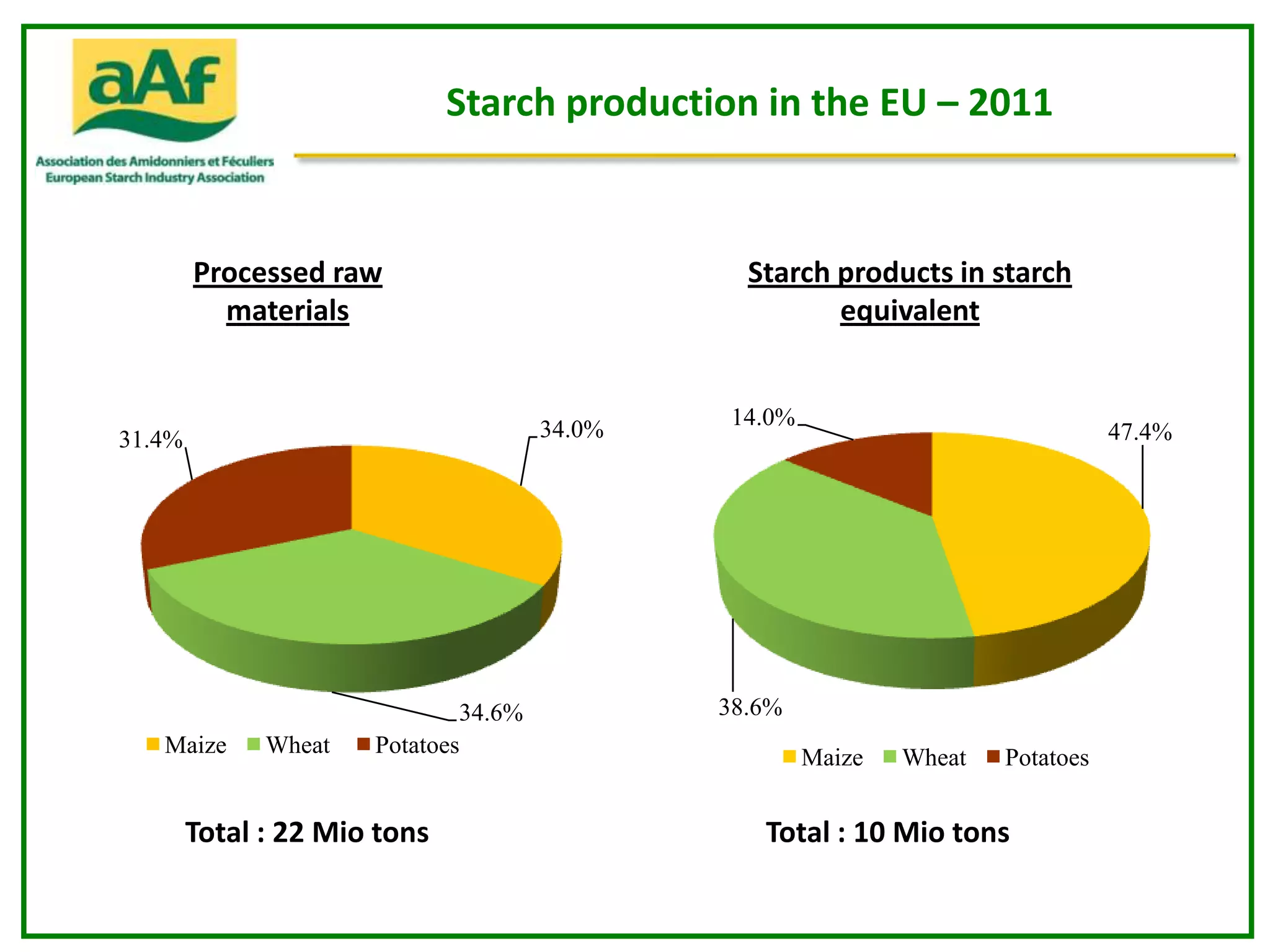 aAf

Association des Amidonniers et Féculiers
European Starch Industry Association

Starch production in the EU – 2011

Processed raw materials

31.4%

34.0%

34.6%

Maize Wheat Potatoes

Total : 22 Mio tons

Starch products in starch equivalent

14.0%

47.4%

38.6%

Maize Wheat Potatoes

Total : 10 Mio tons